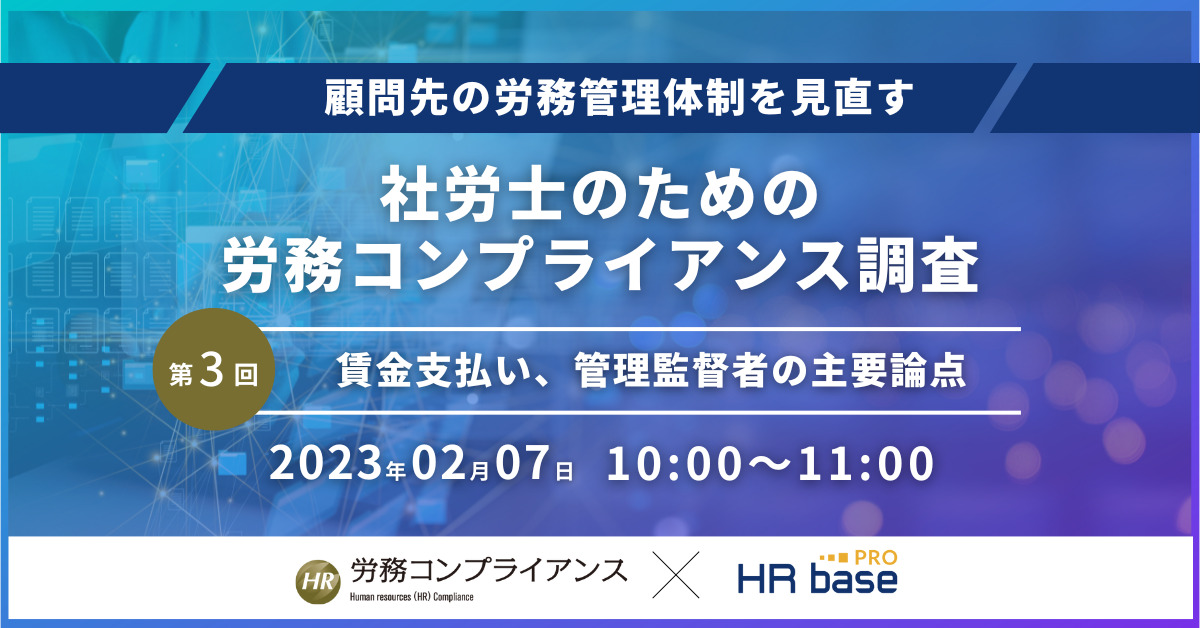 顧問先の労務管理体制を見直す

社労士のための
労務コンプライアンス調査

第3回

賃金支払い、管理監督者の主要論点

2023年02月07日 10:00〜11:00

HR 労務コンプライアンス
Human resources (HR) Compliance

×

HR base PRO